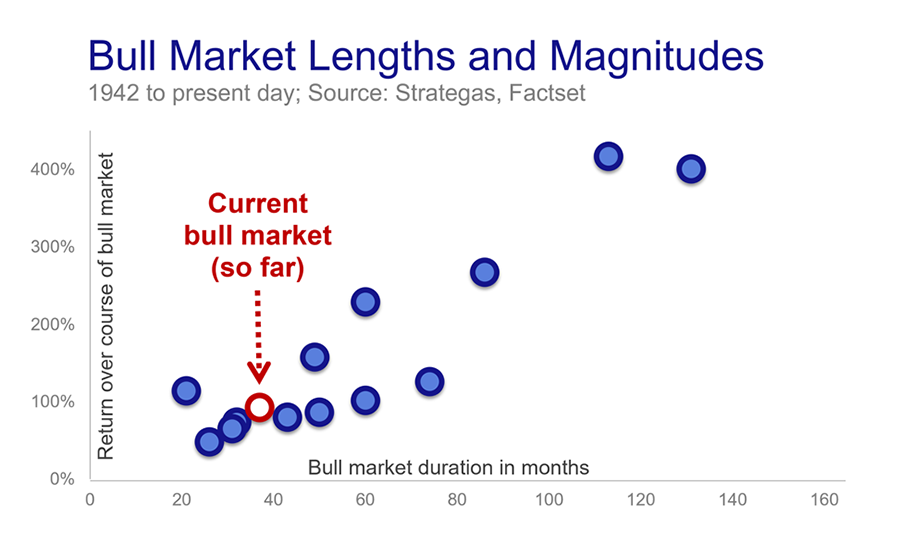 Bull Market Lengths and Magnitudes
1942 to present day; Source: Strategas, Factset

Return over course of bull market

400%
300%
200%
100%
0%

Current bull market (so far)

Bull market duration in months

0 20 40 60 80 100 120 140 160